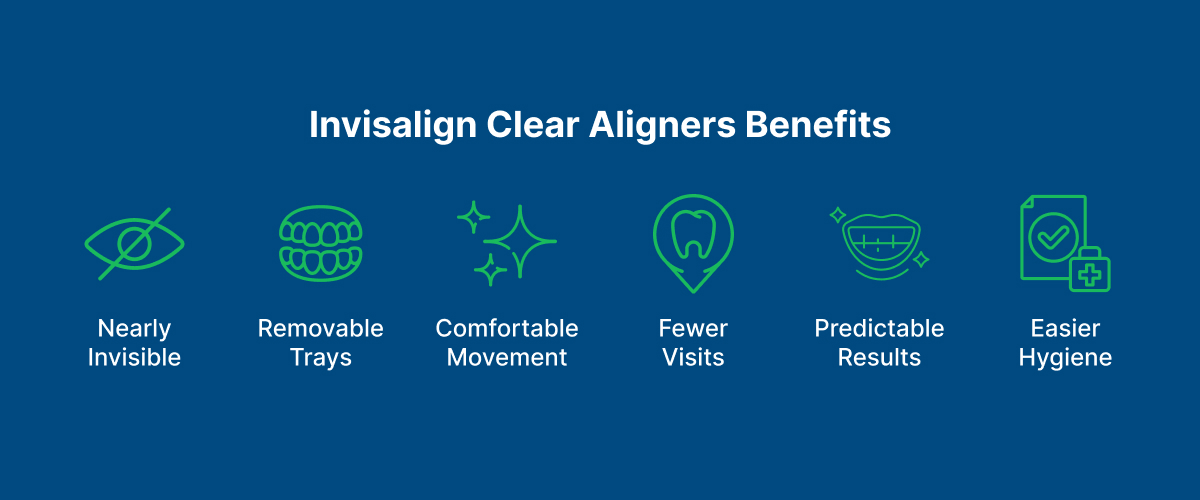 Invisalign Clear Aligners Benefits

Nearly Invisible

Removable Trays

Comfortable Movement

Fewer Visits

Predictable Results

Easier Hygiene